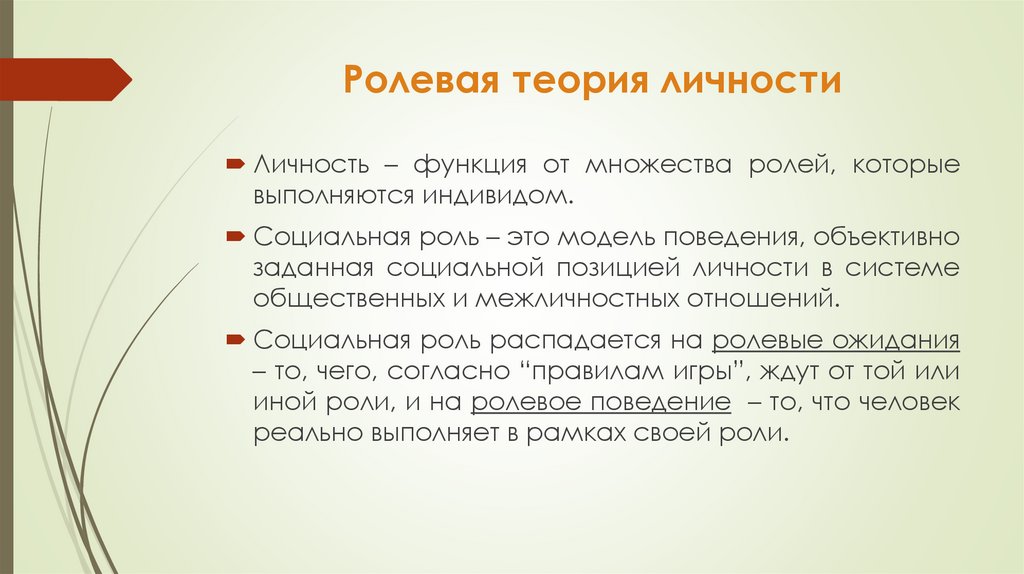 Ролевая теория личности

Личность – функция от множества ролей, которые выполняются индивидом.

Социальная роль – это модель поведения, объективно заданная социальной позицией личности в системе общественных и межличностных отношений.

Социальная роль распадается на ролевые ожидания – то, чего, согласно “правилам игры”, ждут от той или иной роли, и на ролевое поведение – то, что человек реально выполняет в рамках своей роли.